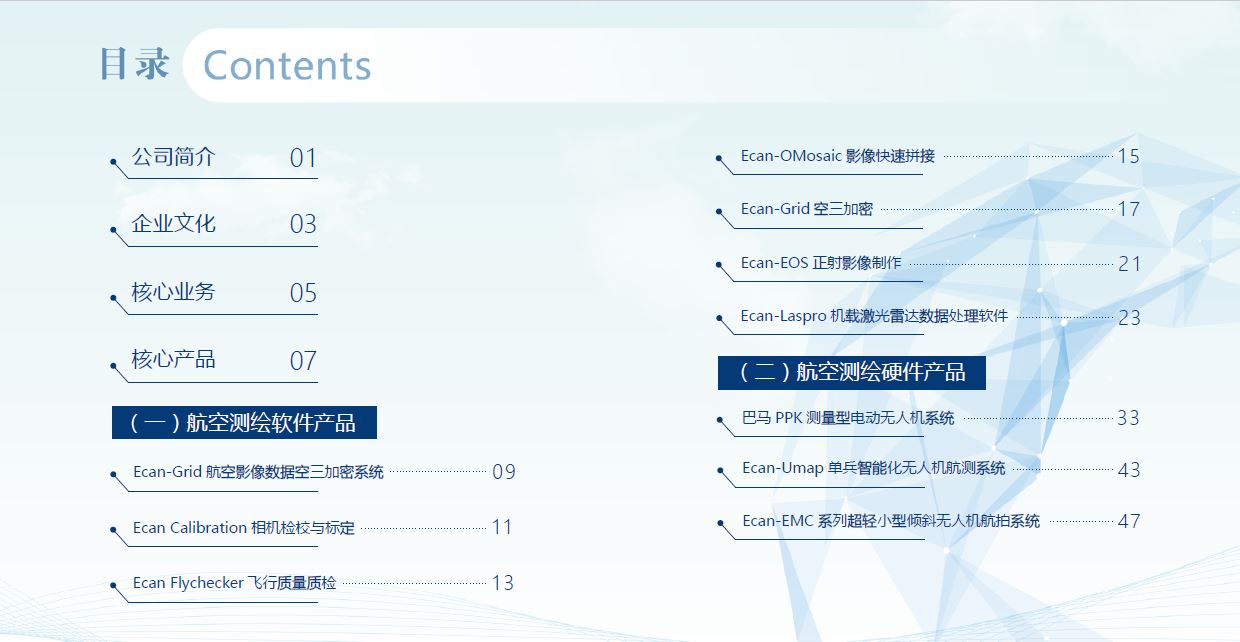 目录 Contents

公司简介 01

企业文化 03

核心业务 05

核心产品 07

（一）航空测绘软件产品

Ecan-Grid 航空影像数据空三加密系统 09

Ecan Calibration 相机检校与标定 11

Ecan Flychecker 飞行质量质检 13

Ecan-OMosaic 影像快速拼接 15

Ecan-Grid 空三加密 17

Ecan-EOS 正射影像制作 21

Ecan-Laspro 机载激光雷达数据处理软件 23

（二）航空测绘硬件产品

巴马 PPK 测量型电动无人机系统 33

Ecan-Umap 单兵智能化无人机航测系统 43

Ecan-EMC 系列超轻小型倾斜无人机航拍系统 47